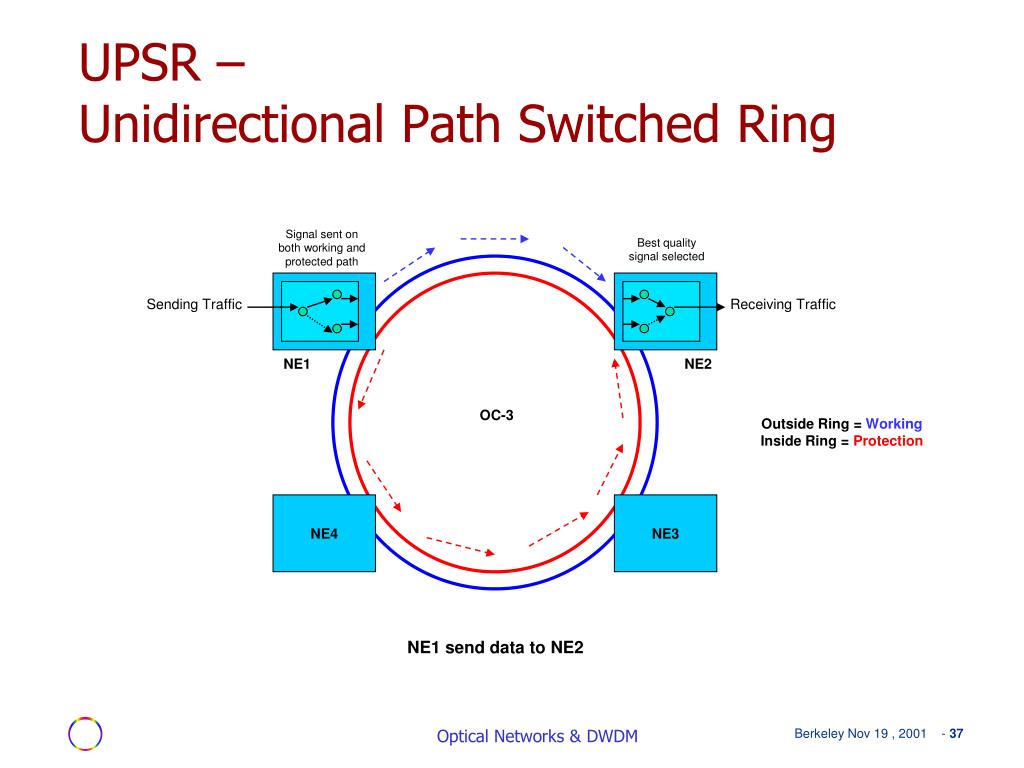 UPSR –
Unidirectional Path Switched Ring

Signal sent on both working and protected path

Best quality signal selected

Sending Traffic

Receiving Traffic

NE1

NE2

OC-3

Outside Ring = Working
Inside Ring = Protection

NE4

NE3

NE1 send data to NE2

Optical Networks & DWDM

Berkeley Nov 19 , 2001 - 37